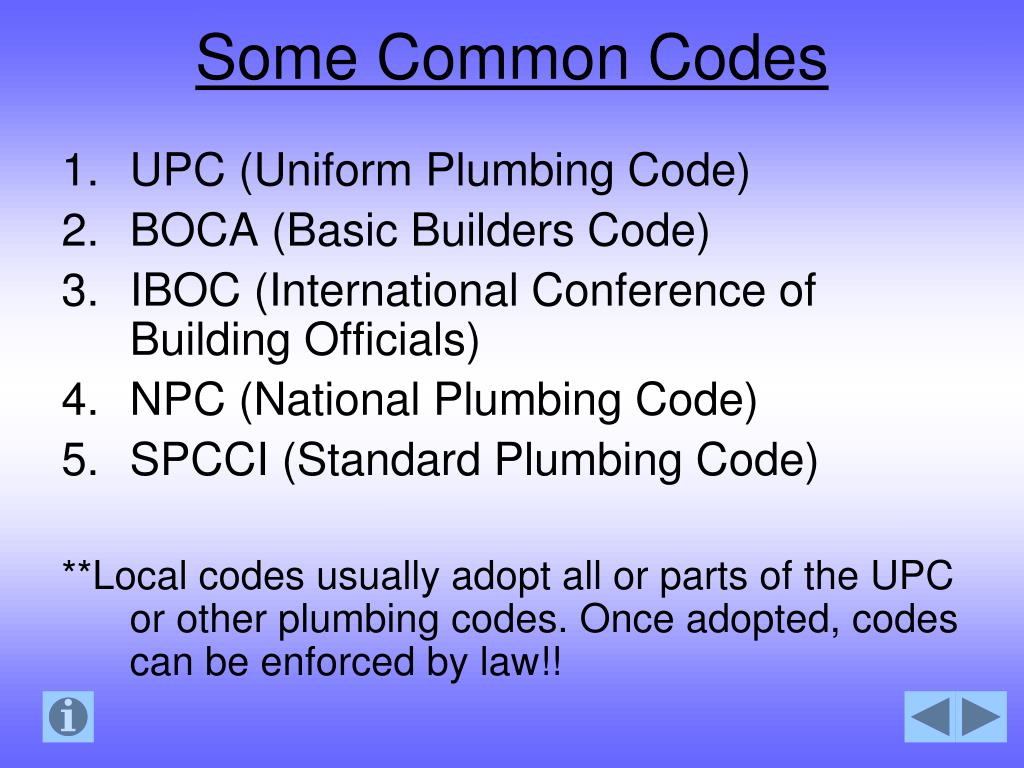 Some Common Codes

1. UPC (Uniform Plumbing Code)
2. BOCA (Basic Builders Code)
3. IBOC (International Conference of Building Officials)
4. NPC (National Plumbing Code)
5. SPCCI (Standard Plumbing Code)

**Local codes usually adopt all or parts of the UPC or other plumbing codes. Once adopted, codes can be enforced by law!!